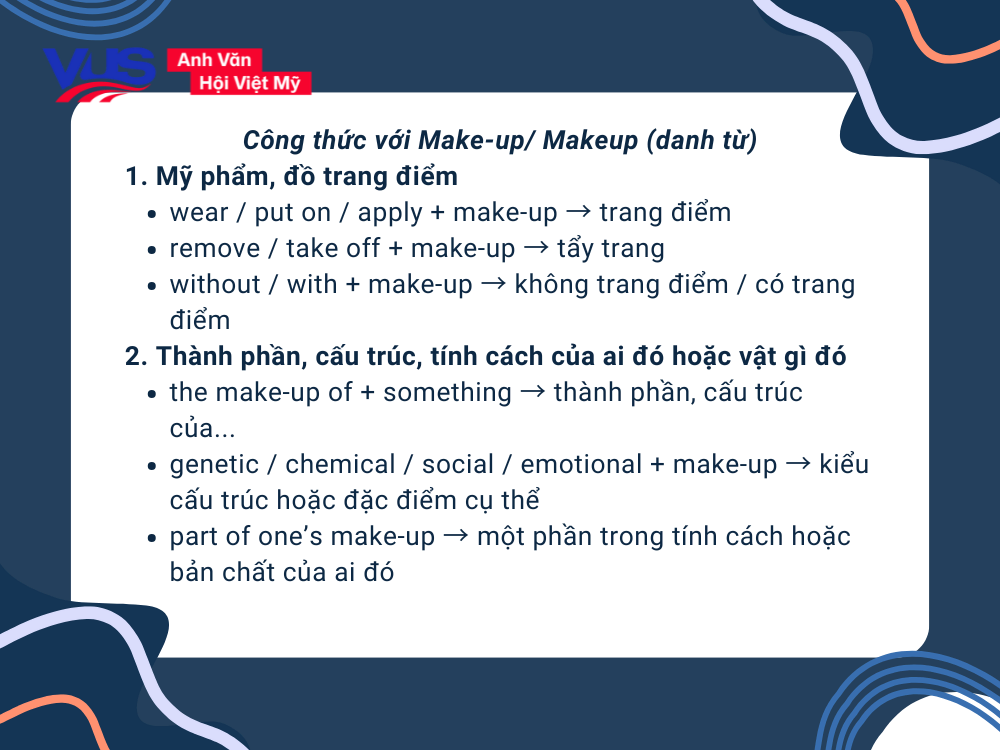 VUS Anh Văn Hội Việt Mỹ

Công thức với Make-up/ Makeup (danh từ)

1. Mỹ phẩm, đồ trang điểm

- wear / put on / apply + make-up → trang điểm
- remove / take off + make-up → tẩy trang
- without / with + make-up → không trang điểm / có trang điểm

2. Thành phần, cấu trúc, tính cách của ai đó hoặc vật gì đó

- the make-up of + something → thành phần, cấu trúc của...
- genetic / chemical / social / emotional + make-up → kiểu cấu trúc hoặc đặc điểm cụ thể
- part of one's make-up → một phần trong tính cách hoặc bản chất của ai đó